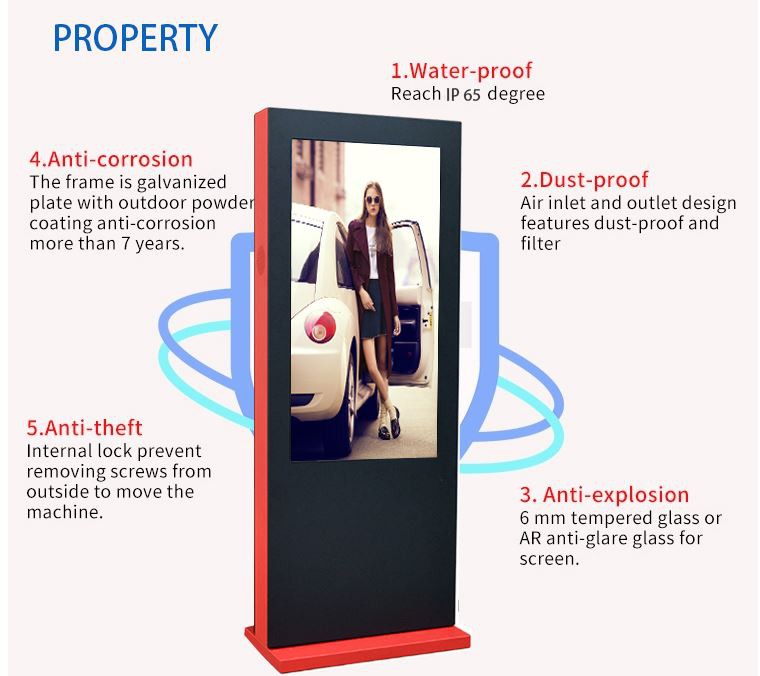 PROPERTY

1.Water-proof
Reach IP 65 degree

4.Anti-corrosion
The frame is galvanized plate with outdoor powder coating anti-corrosion more than 7 years.

2.Dust-proof
Air inlet and outlet design features dust-proof and filter

5.Anti-theft
Internal lock prevent removing screws from outside to move the machine.

3. Anti-explosion
6 mm tempered glass or AR anti-glare glass for screen.